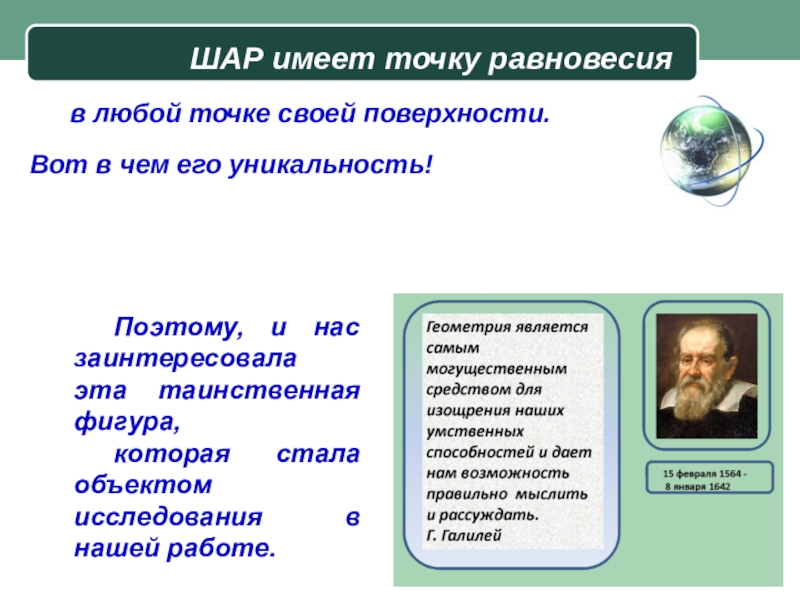 ШАР имеет точку равновесия

в любой точке своей поверхности.

Вот в чем его уникальность!

Поэтому, и нас заинтересовала эта таинственная фигура, которая стала объектом исследования в нашей работе.

Геометрия является самым могущественным средством для изощрения наших умственных способностей и дает нам возможность правильно мыслить и рассуждать.
Г. Галилей

15 февраля 1564 - 8 января 1642